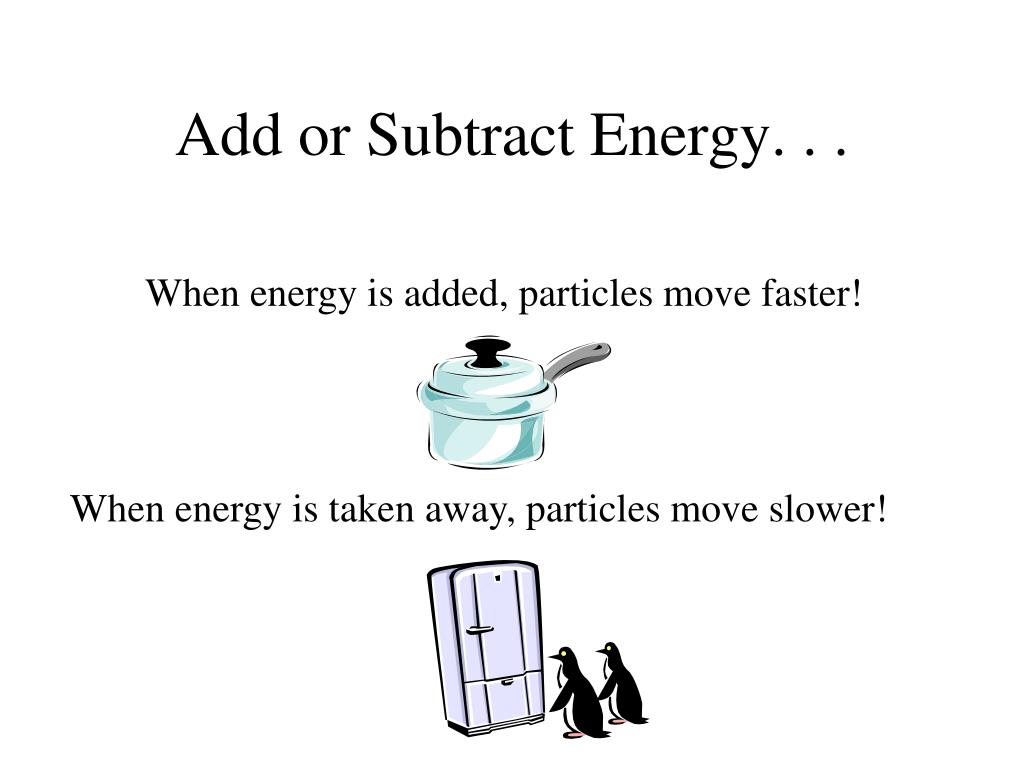 Add or Subtract Energy. . .

When energy is added, particles move faster!

When energy is taken away, particles move slower!